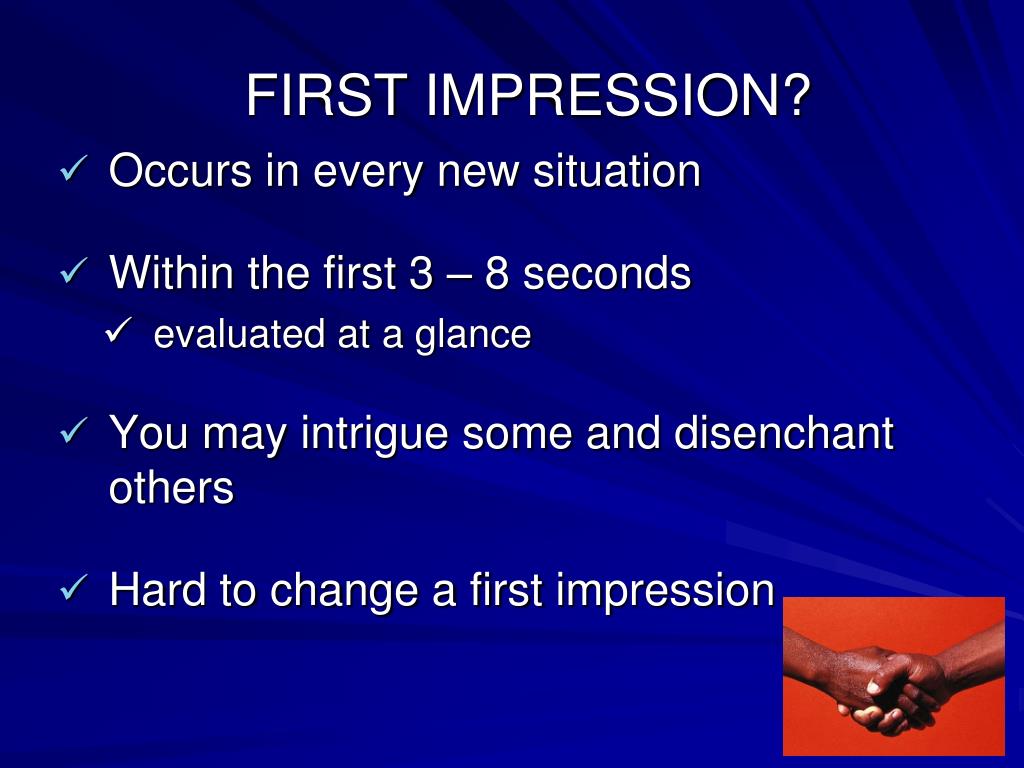 FIRST IMPRESSION?

✓ Occurs in every new situation

✓ Within the first 3 – 8 seconds

✓ evaluated at a glance

✓ You may intrigue some and disenchant others

✓ Hard to change a first impression